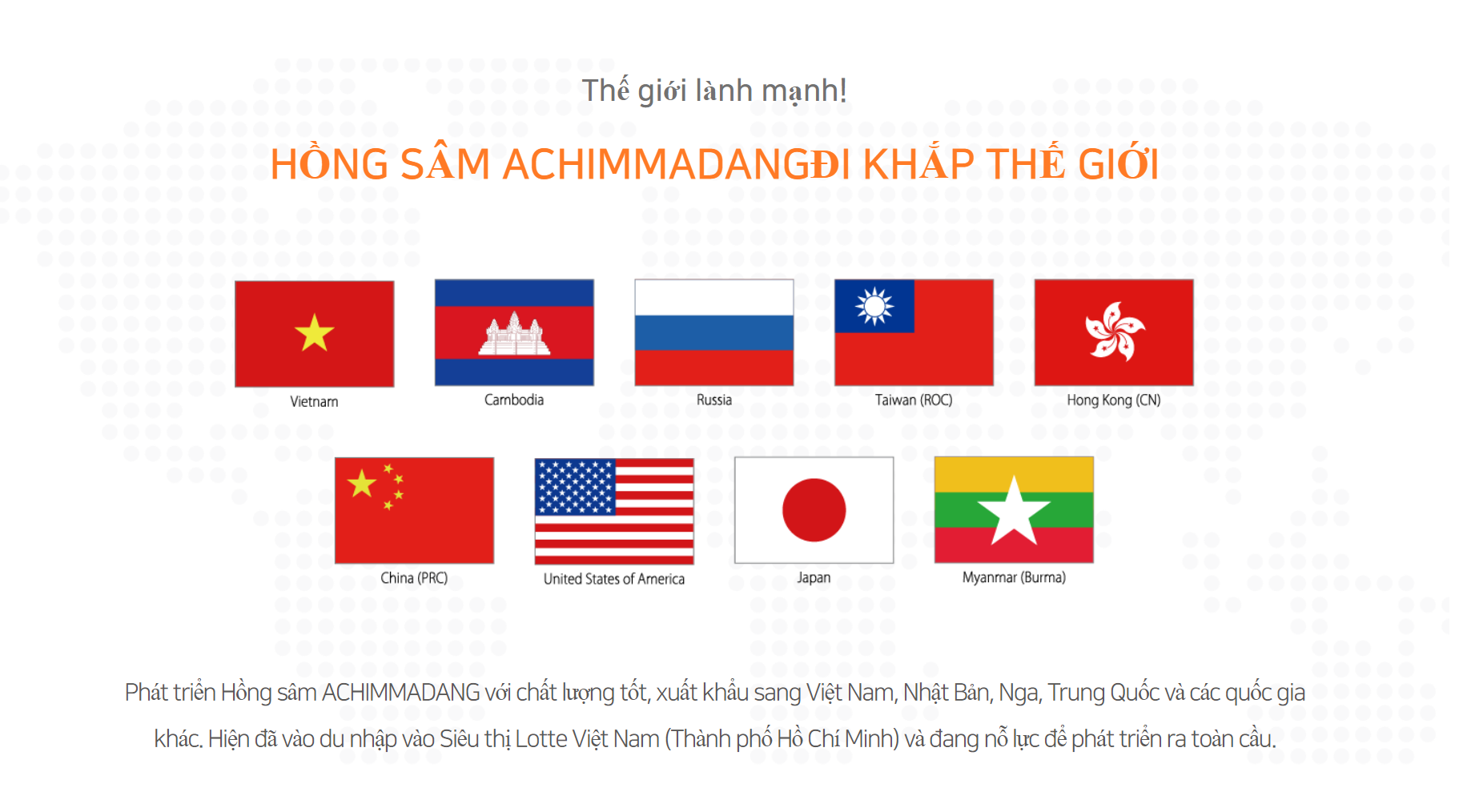 Thế giới lành mạnh!

HỒNG SÂM ACHIMMADANGĐI KHẮP THẾ GIỚI

Vietnam

Cambodia

Russia

Taiwan (ROC)

Hong Kong (CN)

China (PRC)

United States of America

Japan

Myanmar (Burma)

Phát triển Hồng sâm ACHIMMADANG với chất lượng tốt, xuất khẩu sang Việt Nam, Nhật Bản, Nga, Trung Quốc và các quốc gia khác. Hiện đã vào du nhập vào Siêu thị Lotte Việt Nam (Thành phố Hồ Chí Minh) và đang nỗ lực để phát triển ra toàn cầu.